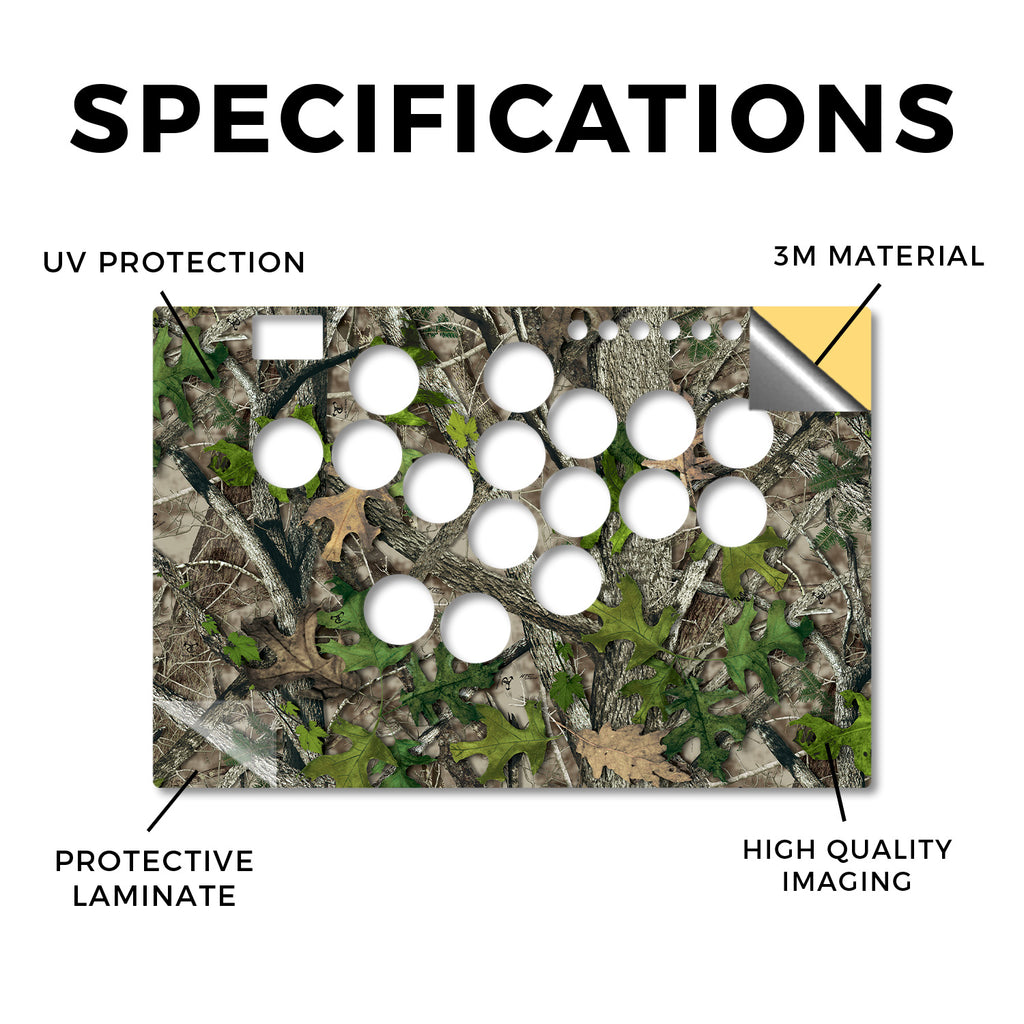 SPECIFICATIONS

UV PROTECTION

3M MATERIAL

PROTECTIVE LAMINATE

HIGH QUALITY IMAGING